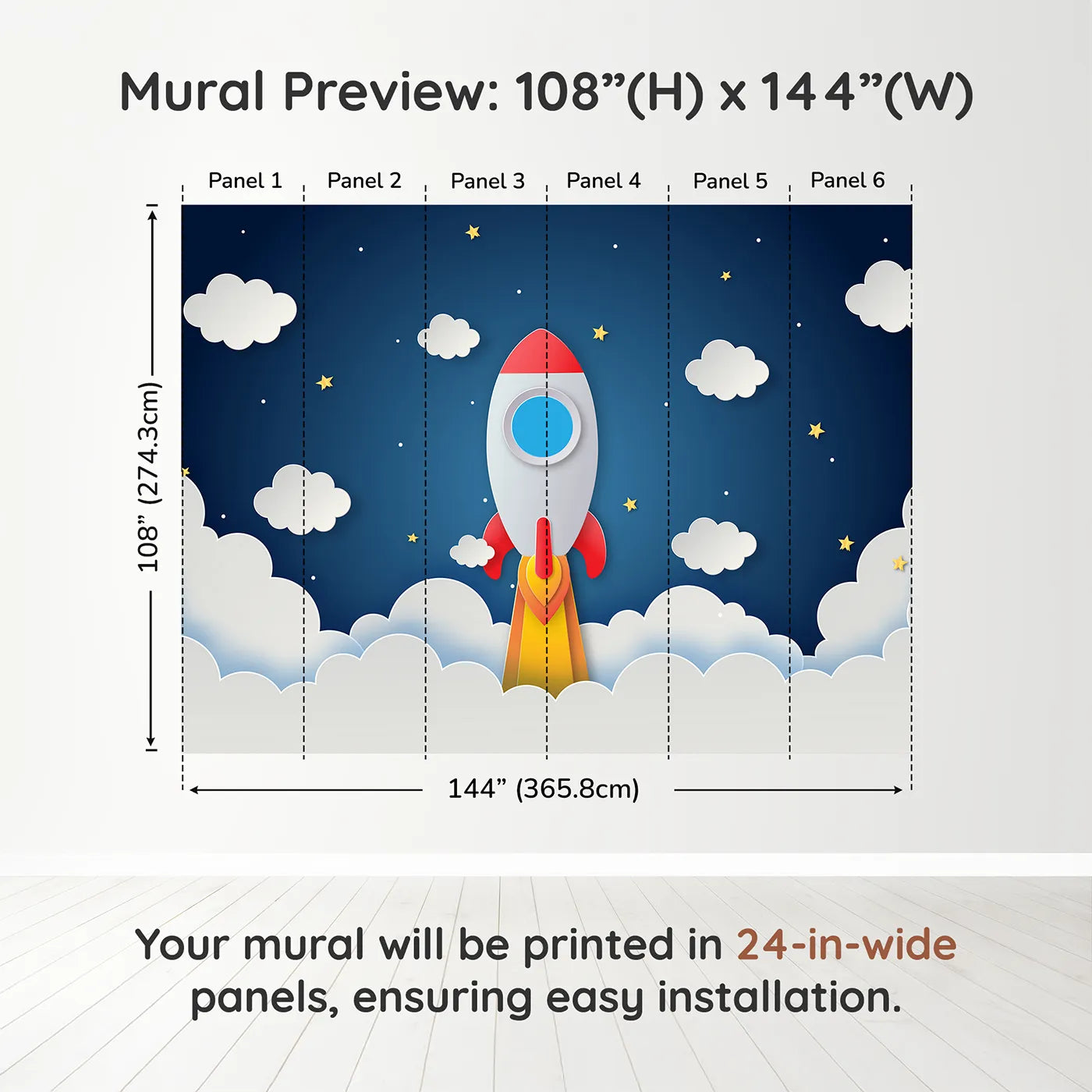 Mural Preview: 108”(H) x 144”(W)

Panel 1 Panel 2 Panel 3 Panel 4 Panel 5 Panel 6

108” (274.3cm)

144” (365.8cm)

Your mural will be printed in 24-in-wide panels, ensuring easy installation.